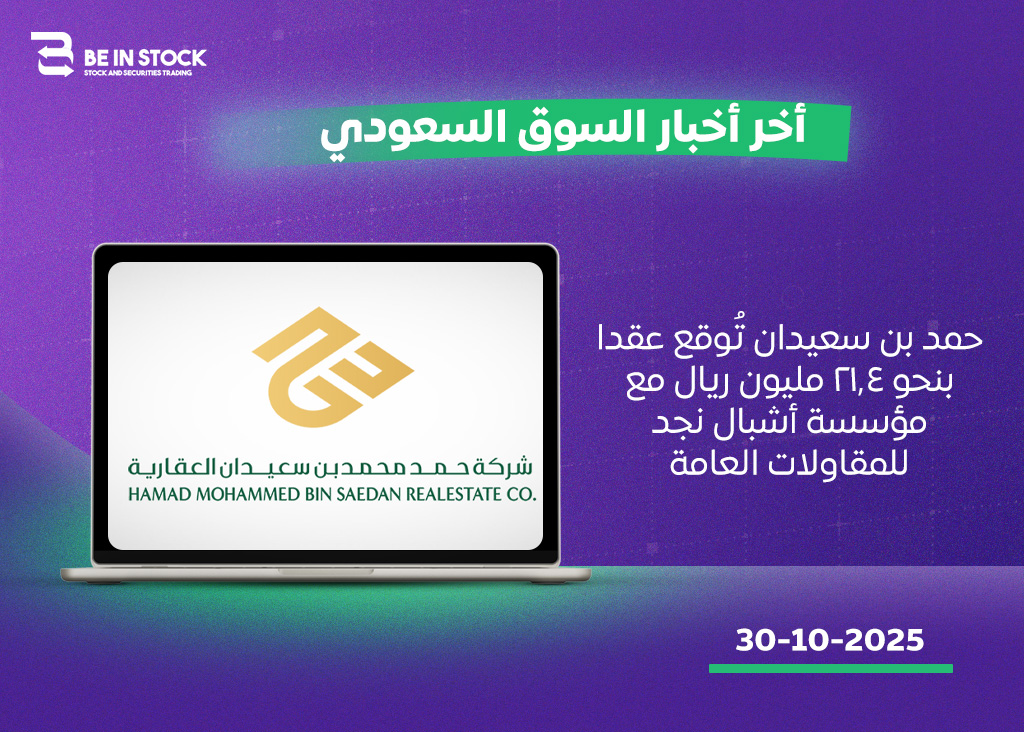 BE IN STOCK
STOCK AND SECURITIES TRADING

أخر أخبار السوق السعودي

شركة حمد محمد بن سعيدان العقارية
HAMAD MOHAMMED BIN SAEDAN REALESTATE CO.

حمد بن سعيدان تُوقع عقدا بنحو ٢١,٤ مليون ريال مع مؤسسة أشبال نجد للمقاولات العامة

30-10-2025